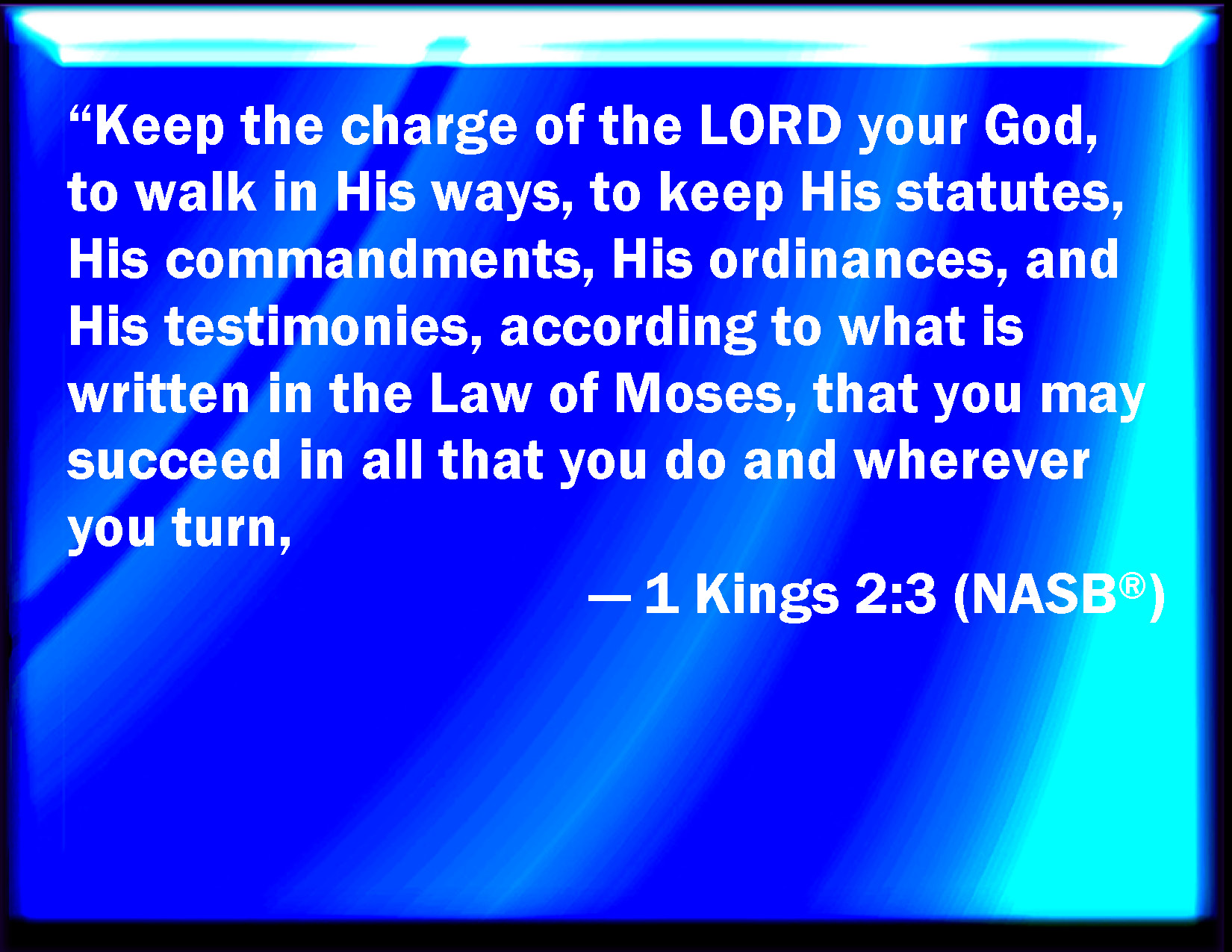 “Keep the charge of the LORD your God, to walk in His ways, to keep His statutes, His commandments, His ordinances, and His testimonies, according to what is written in the Law of Moses, that you may succeed in all that you do and wherever you turn,

— 1 Kings 2:3 (NASB®)